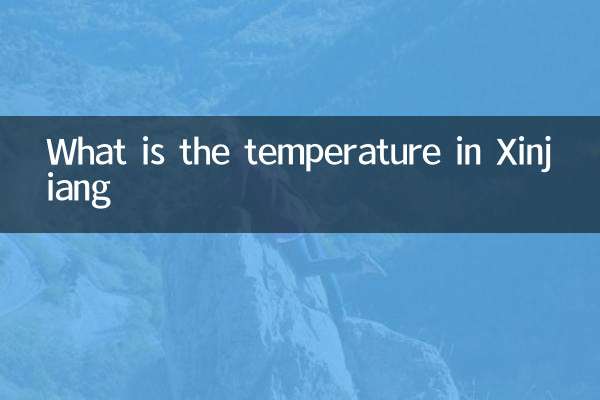 What is the temperature in Xinjiang